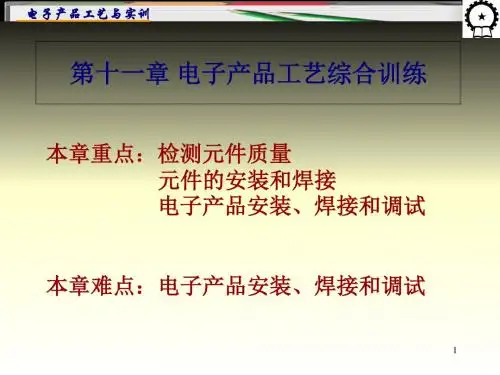 电子产品工艺与实训

第十一章 电子产品工艺综合训练

本章重点：检测元件质量
元件的安装和焊接
电子产品安装、焊接和调试

本章难点：电子产品安装、焊接和调试

1